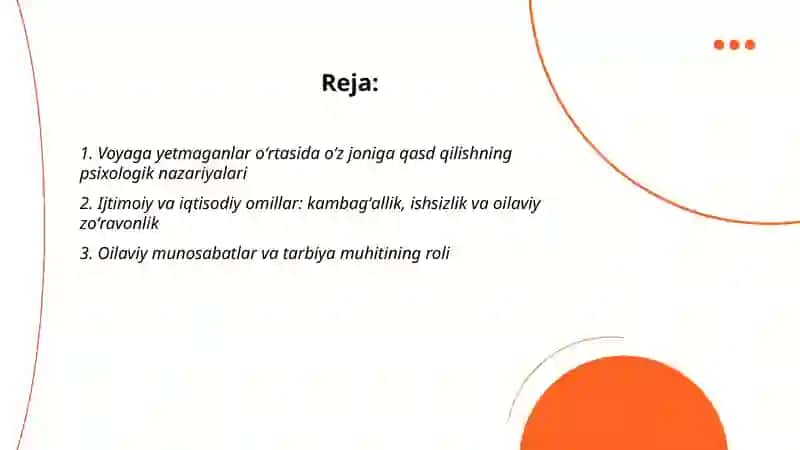 Reja:

1. Voyaga yetmaganlar o‘rtasida o‘z joniga qasd qilishning psixologik nazariyalari

2. Ijtimoiy va iqtisodiy omillar: kambag‘allik, ishsizlik va oilaviy zo‘ravonlik

3. Oilaviy munosabatlar va tarbiya muhitining roli